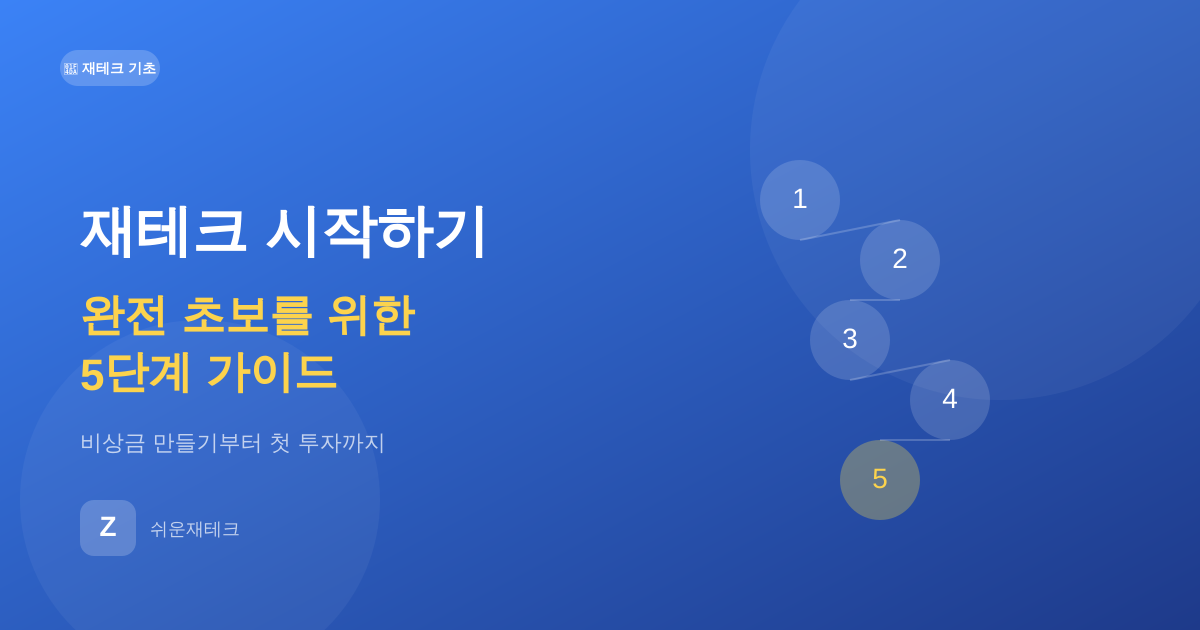 재테크 기초

재테크 시작하기

완전 초보를 위한
5단계 가이드

비상금 만들기부터 첫 투자까지

Z

쉬운재테크

1
2
3
4
5